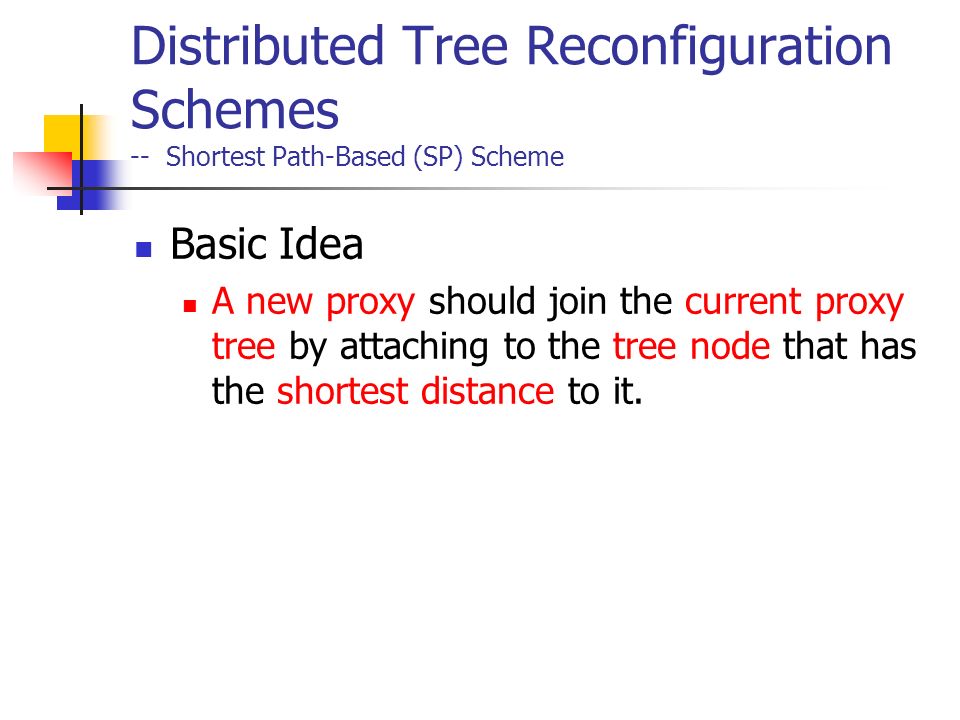 Distributed Tree Reconfiguration Schemes
-- Shortest Path-Based (SP) Scheme

Basic Idea

A new proxy should join the current proxy tree by attaching to the tree node that has the shortest distance to it.